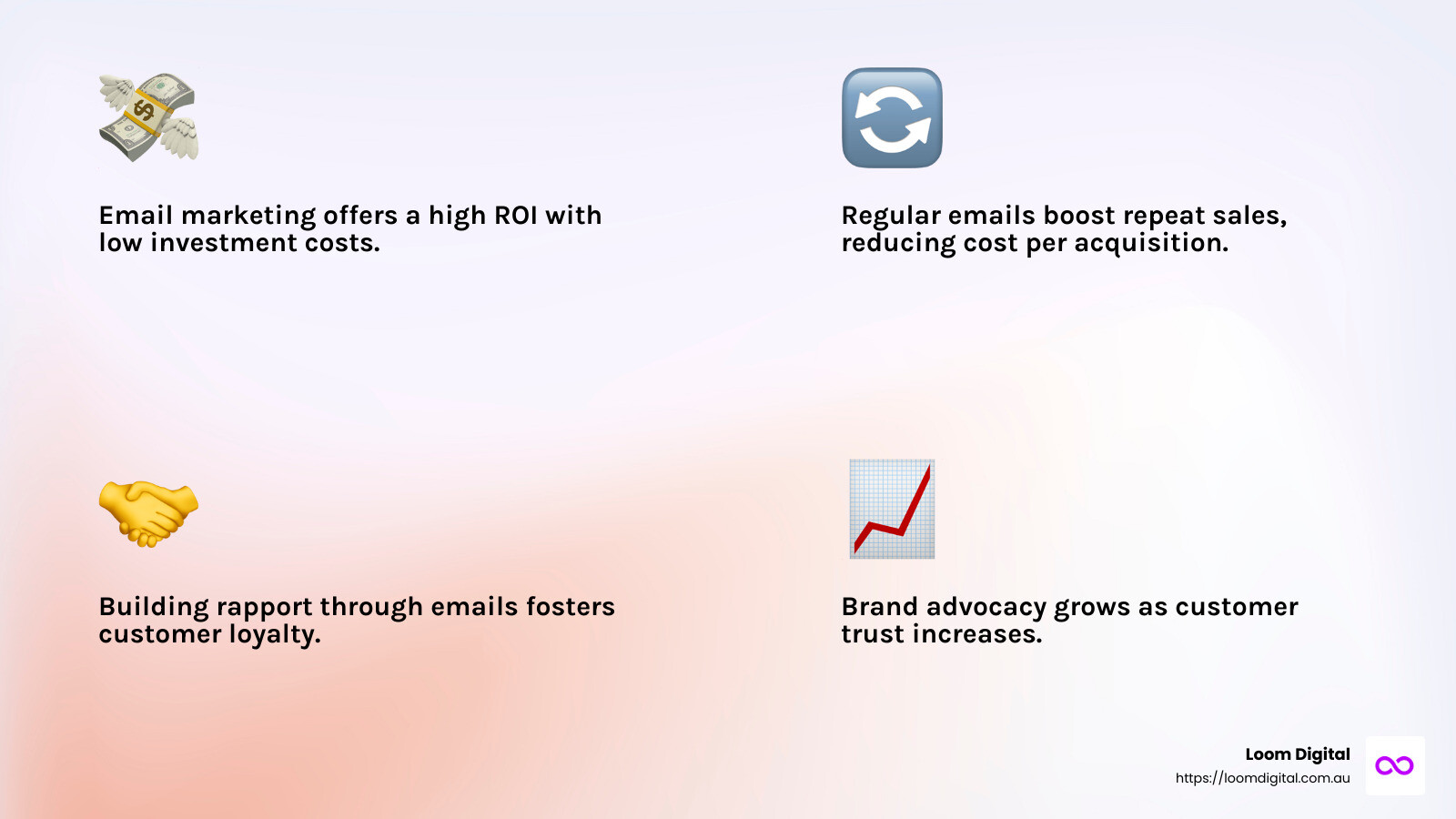 Email marketing offers a high ROI with low investment costs.

Regular emails boost repeat sales, reducing cost per acquisition.

Building rapport through emails fosters customer loyalty.

Brand advocacy grows as customer trust increases.

Loom Digital
https://loomdigital.com.au